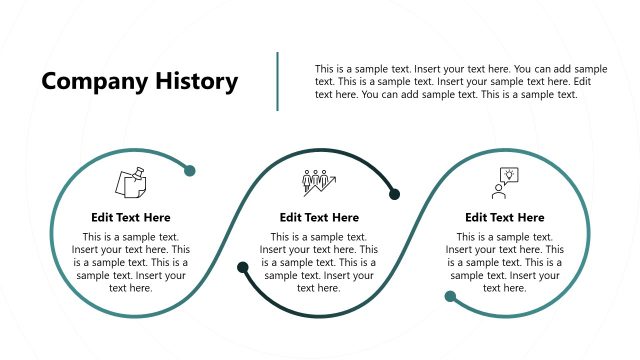 Company History

This is a sample text. Insert your text here. You can add sample text. This is a sample text. Insert your sample text here. Edit text here. You can add sample text. This is a sample text.

Edit Text Here

This is a sample text. Insert your text here. This is a sample text. This is a sample text. Insert your text here.

Edit Text Here

This is a sample text. Insert your text here. This is a sample text. This is a sample text. Insert your text here.

Edit Text Here

This is a sample text. Insert your text here. This is a sample text. This is a sample text. Insert your text here.